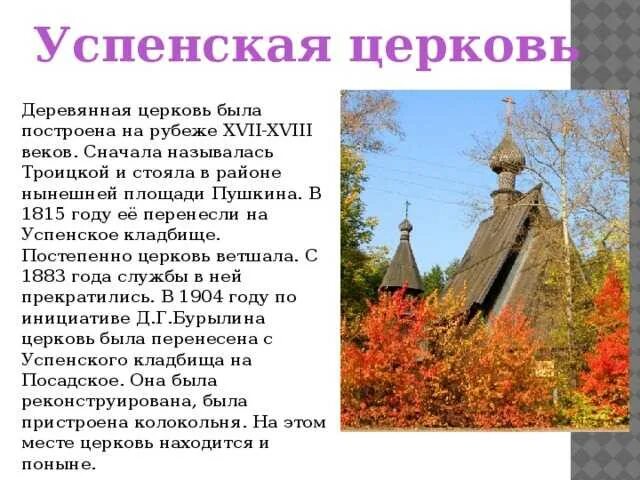 Успенская церковь

Деревянная церковь была построена на рубеже XVII-XVIII веков. Сначала называлась Троицкой и стояла в районе нынешней площади Пушкина. В 1815 году её перенесли на Успенское кладбище. Постепенно церковь ветшала. С 1883 года службы в ней прекратились. В 1904 году по инициативе Д.Г.Бурылина церковь была перенесена с Успенского кладбища на Посадское. Она была реконструирована, была пристроена колокольня. На этом месте церковь находится и поныне.